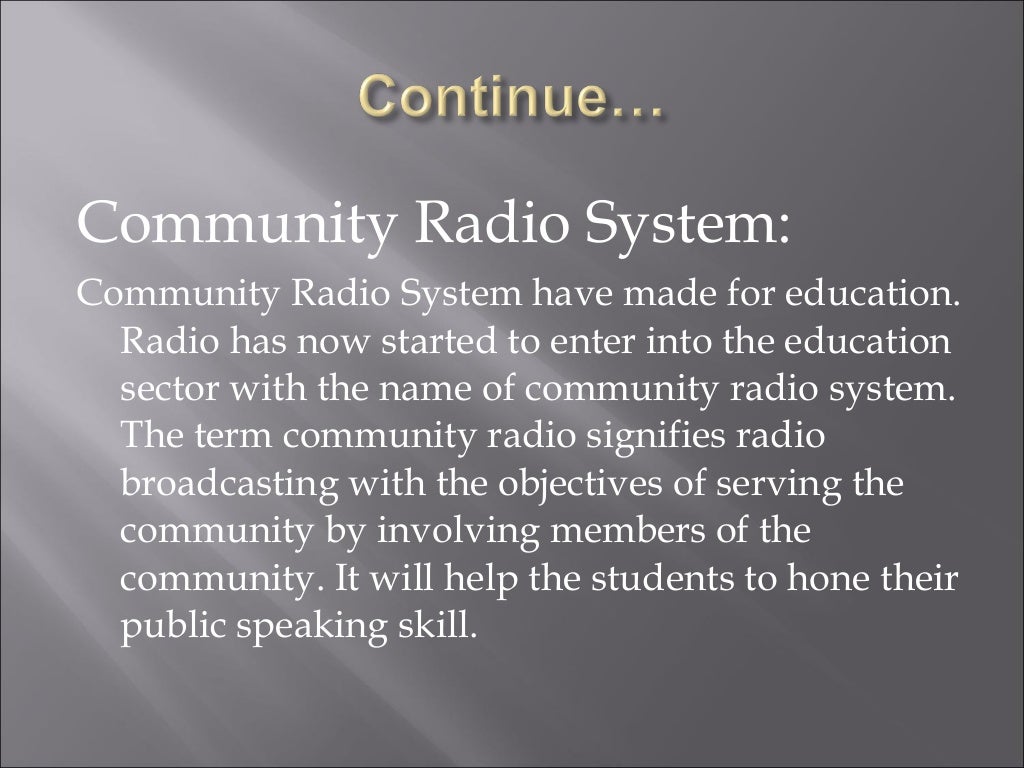 Continue…

Community Radio System:

Community Radio System have made for education. Radio has now started to enter into the education sector with the name of community radio system. The term community radio signifies radio broadcasting with the objectives of serving the community by involving members of the community. It will help the students to hone their public speaking skill.